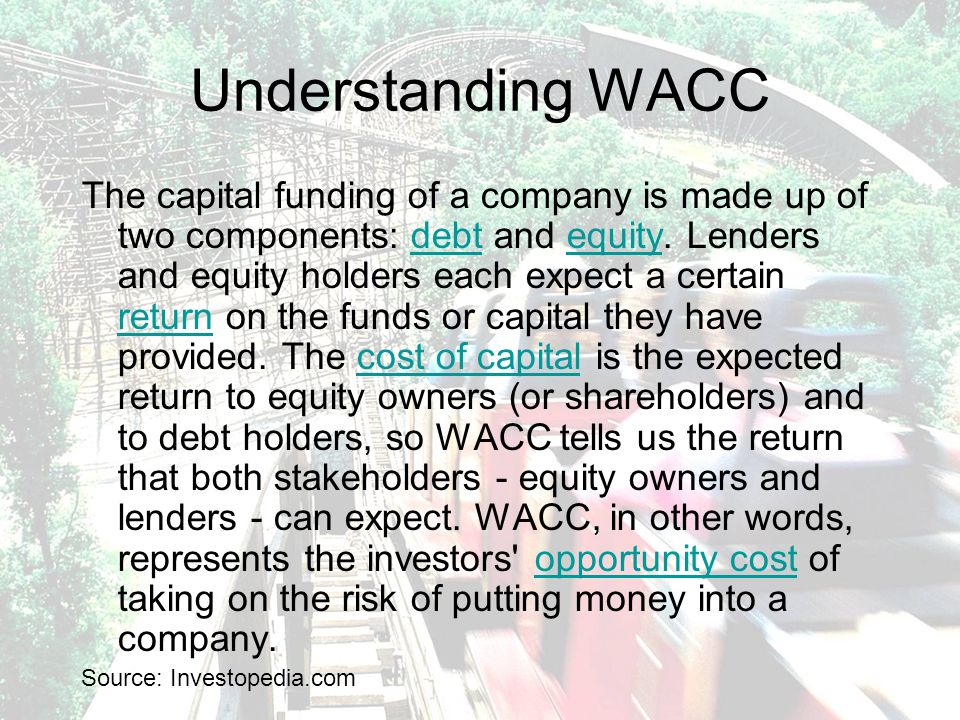 Understanding WACC

The capital funding of a company is made up of two components: debt and equity. Lenders and equity holders each expect a certain return on the funds or capital they have provided. The cost of capital is the expected return to equity owners (or shareholders) and to debt holders, so WACC tells us the return that both stakeholders - equity owners and lenders - can expect. WACC, in other words, represents the investors' opportunity cost of taking on the risk of putting money into a company.

Source: Investopedia.com